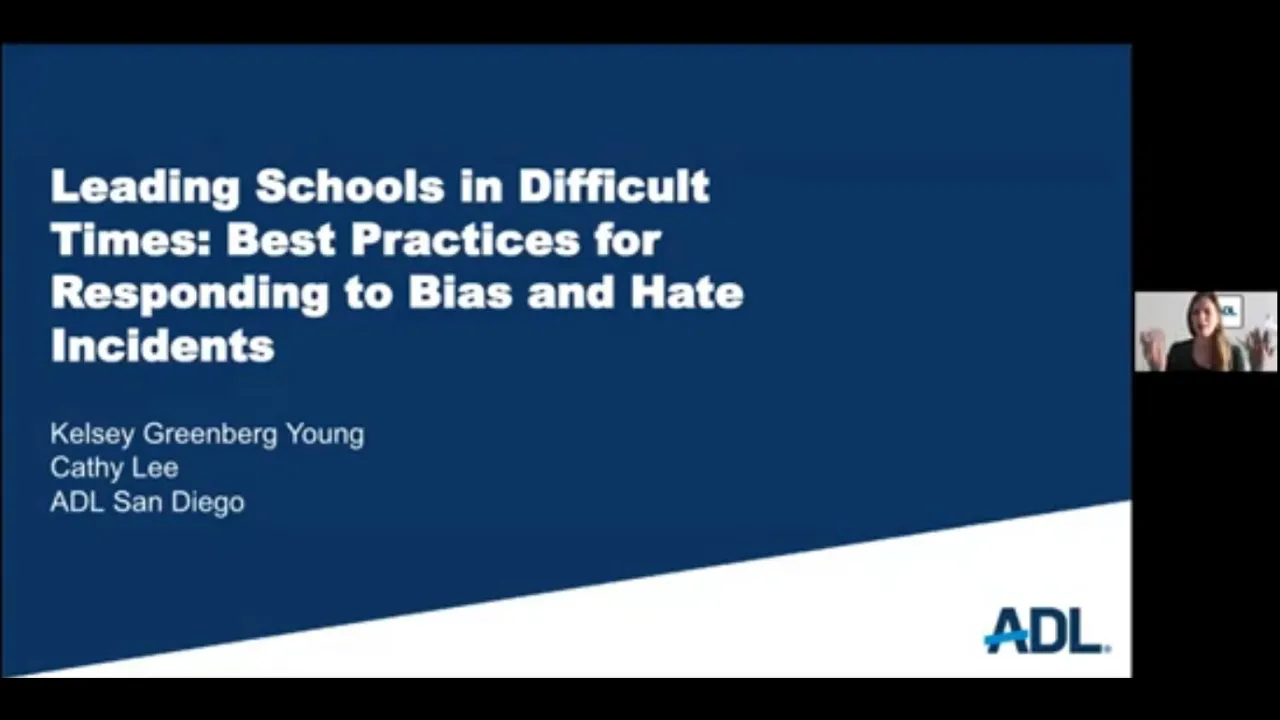 Leading Schools in Difficult Times: Best Practices for Responding to Bias and Hate Incidents

Kelsey Greenberg Young
Cathy Lee
ADL San Diego

ADL